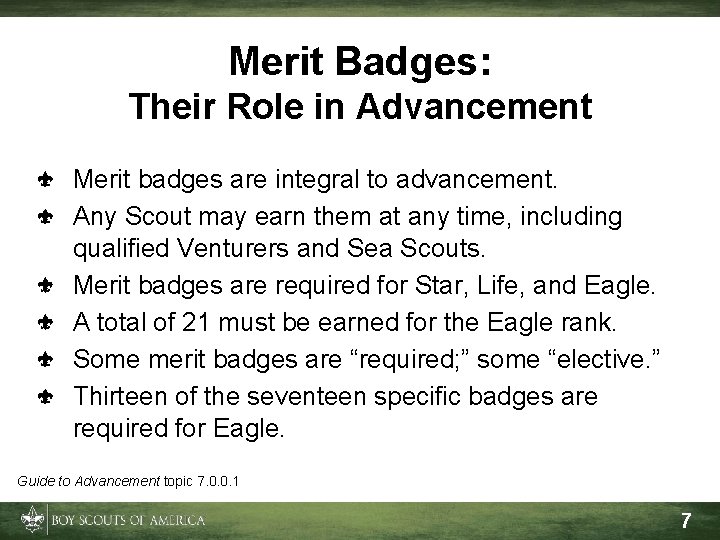 Merit Badges:
Their Role in Advancement

Merit badges are integral to advancement.

Any Scout may earn them at any time, including qualified Venturers and Sea Scouts.

Merit badges are required for Star, Life, and Eagle.

A total of 21 must be earned for the Eagle rank.

Some merit badges are “required;” some “elective.”

Thirteen of the seventeen specific badges are required for Eagle.

Guide to Advancement topic 7.0.0.1

BOY SCOUTS OF AMERICA

7